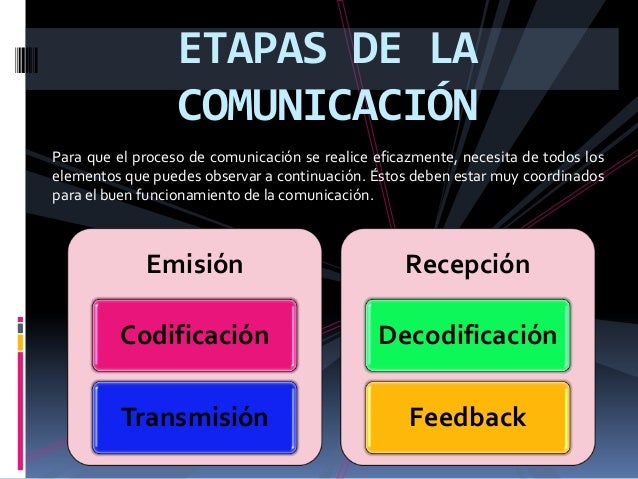 ETAPAS DE LA COMUNICACIÓN

Para que el proceso de comunicación se realice eficazmente, necesita de todos los elementos que puedes observar a continuación. Éstos deben estar muy coordinados para el buen funcionamiento de la comunicación.

Emisión

Codificación

Transmisión

Recepción

Decodificación

Feedback